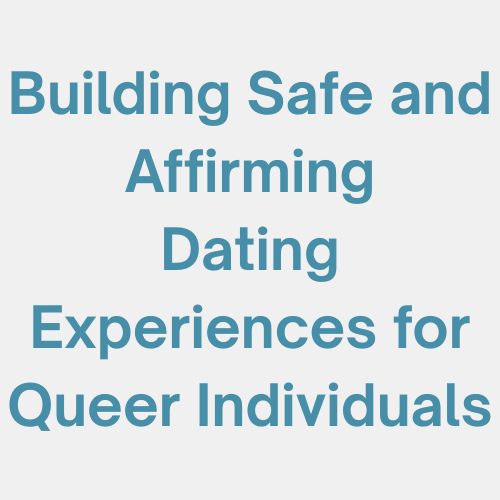 Building Safe and Affirming Dating Experiences for Queer Individuals